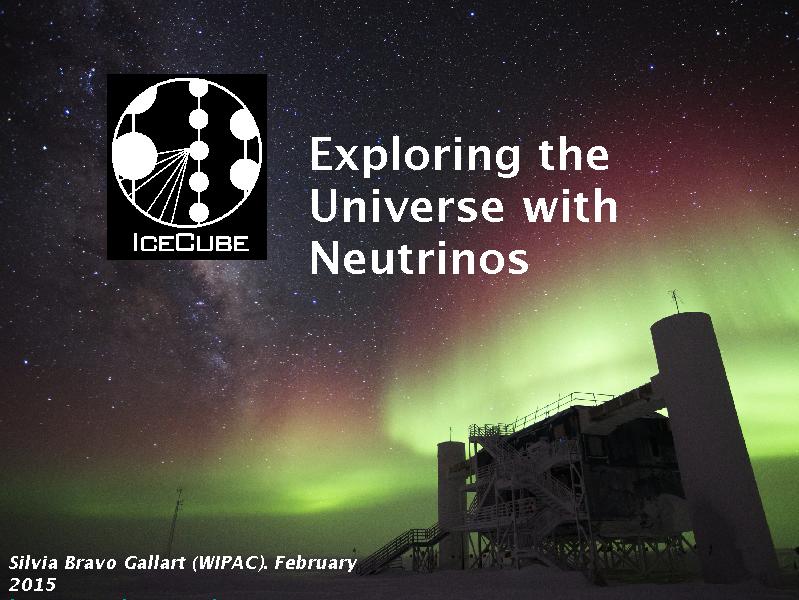 ICECUBE

Exploring the Universe with Neutrinos

Silvia Bravo Gallart (WIPAC). February 2015